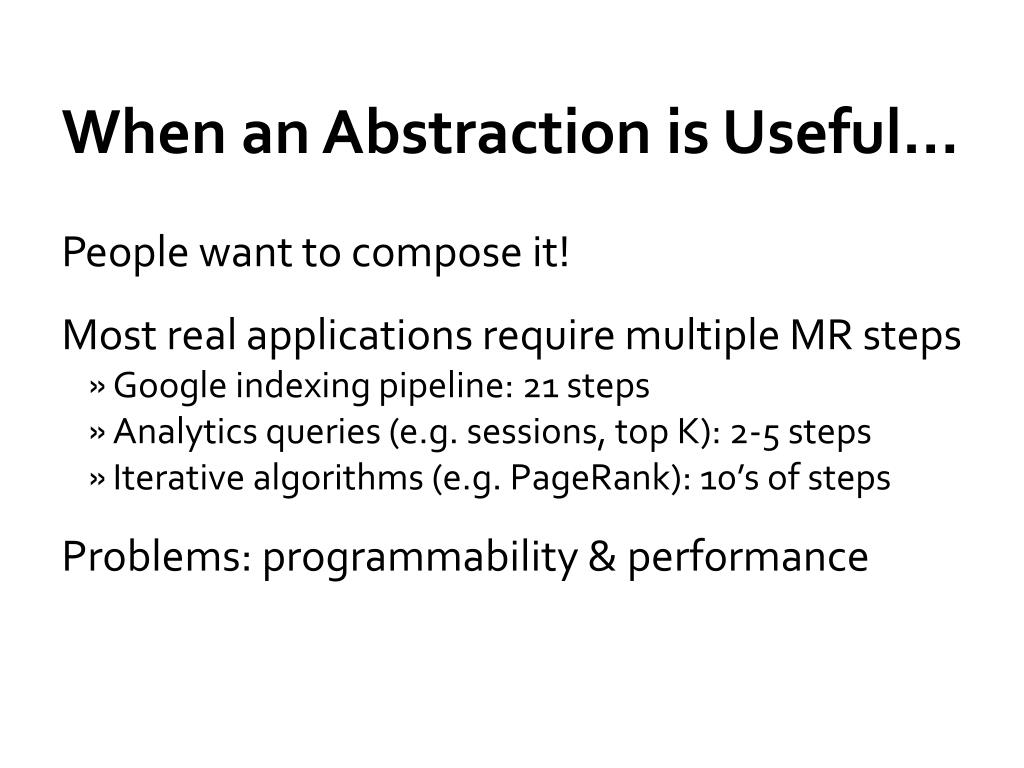 When an Abstraction is Useful…

People want to compose it!

Most real applications require multiple MR steps
» Google indexing pipeline: 21 steps
» Analytics queries (e.g. sessions, top K): 2-5 steps
» Iterative algorithms (e.g. PageRank): 10’s of steps

Problems: programmability & performance